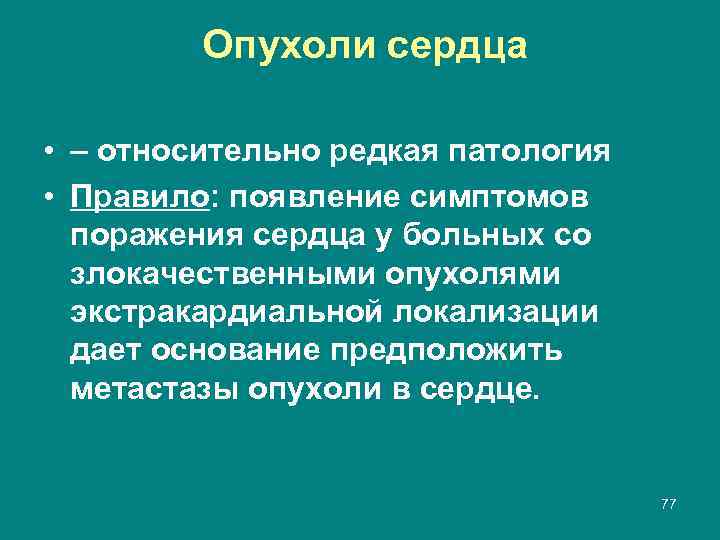 Опухоли сердца

• – относительно редкая патология

• Правило: появление симптомов поражения сердца у больных со злокачественными опухолями экстракардиальной локализации дает основание предположить метастазы опухоли в сердце.

77